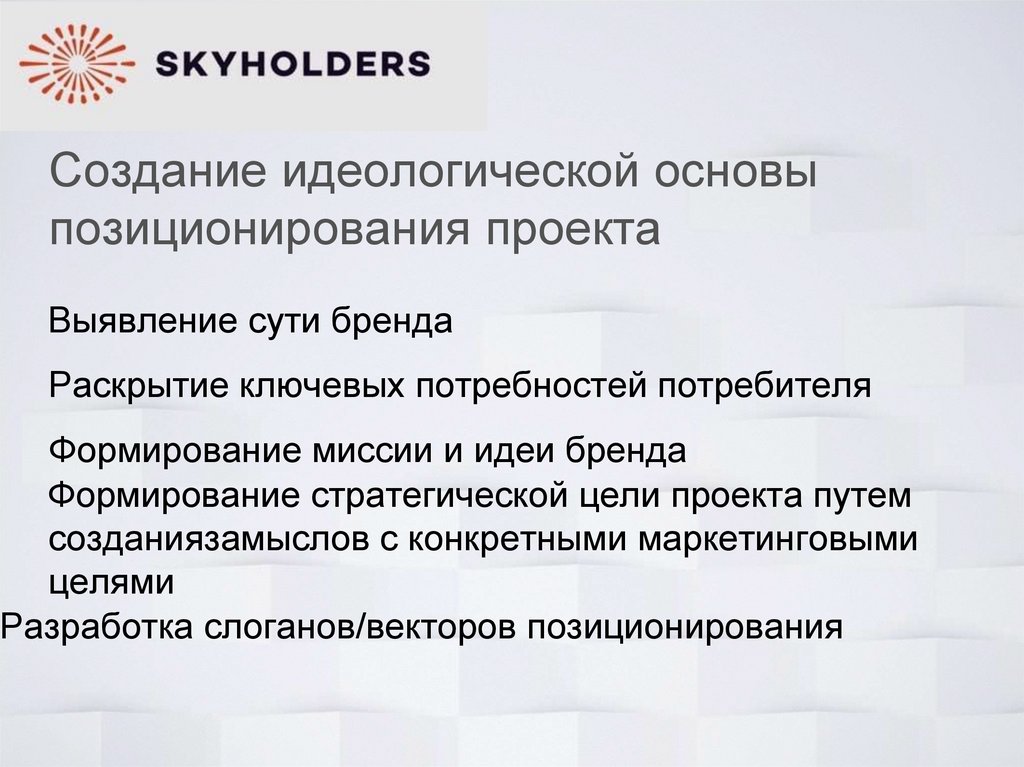 SKYHOLDERS

Создание идеологической основы позиционирования проекта

Выявление сути бренда

Раскрытие ключевых потребностей потребителя

Формирование миссии и идеи бренда

Формирование стратегической цели проекта путем созданиязамыслов с конкретными маркетинговыми целями

Разработка слоганов/векторов позиционирования